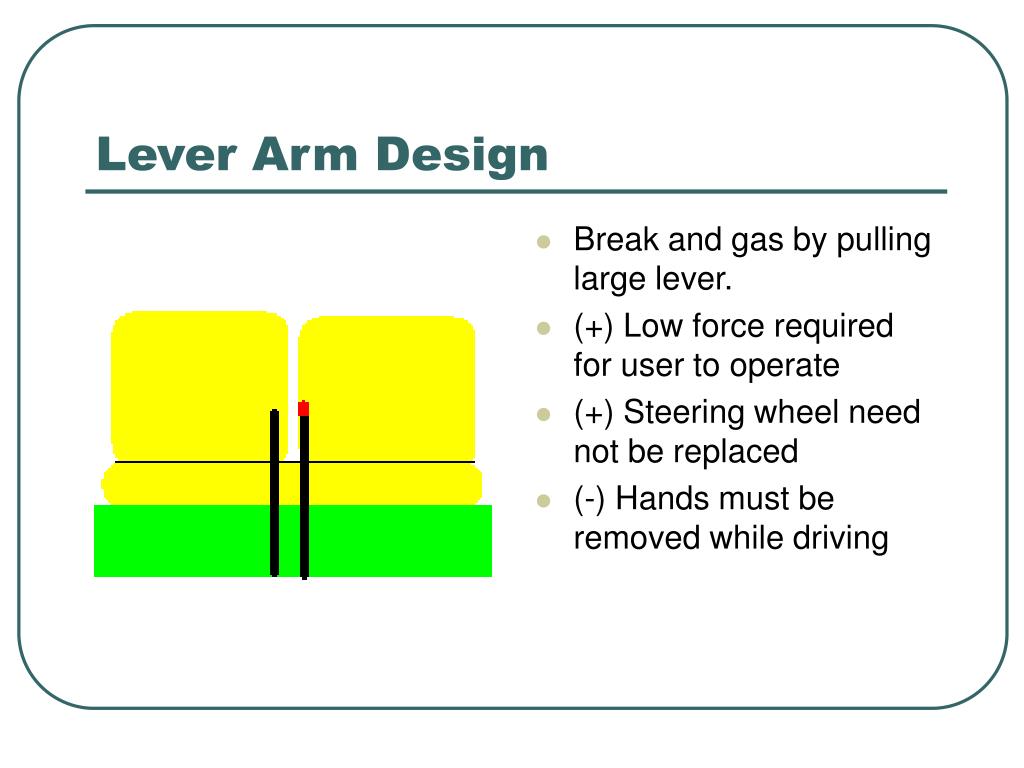 Lever Arm Design

- Break and gas by pulling large lever.
- (+) Low force required for user to operate
- (+) Steering wheel need not be replaced
- (-) Hands must be removed while driving